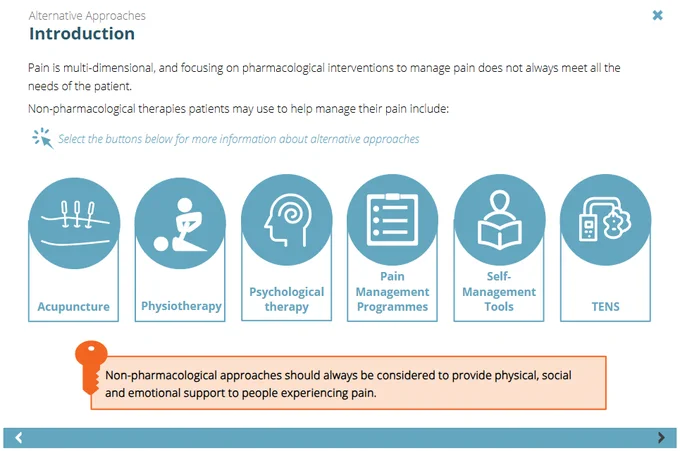 Alternative Approaches
Introduction

Pain is multi-dimensional, and focusing on pharmacological interventions to manage pain does not always meet all the needs of the patient.

Non-pharmacological therapies patients may use to help manage their pain include:

Select the buttons below for more information about alternative approaches

Acupuncture

Physiotherapy

Psychological therapy

Pain Management Programmes

Self-Management Tools

TENS

Non-pharmacological approaches should always be considered to provide physical, social and emotional support to people experiencing pain.